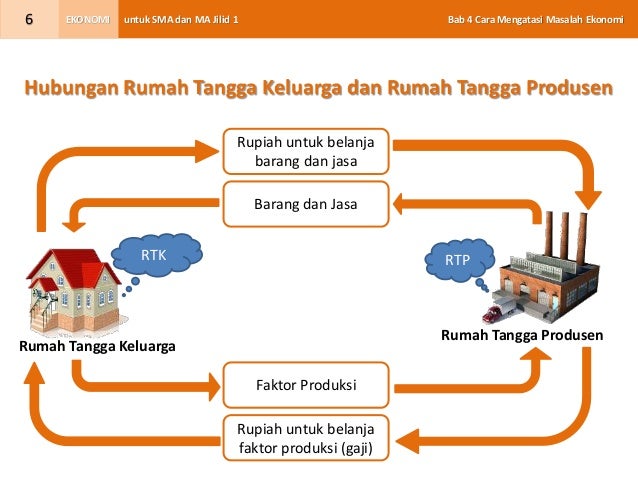 6 EKONOMI untuk SMA dan MA Jilid 1 Bab 4 Cara Mengatasi Masalah Ekonomi

Hubungan Rumah Tangga Keluarga dan Rumah Tangga Produsen

Rupiah untuk belanja barang dan jasa

Barang dan Jasa

RTK

RTP

Rumah Tangga Keluarga

Rumah Tangga Produsen

Faktor Produksi

Rupiah untuk belanja faktor produksi (gaji)